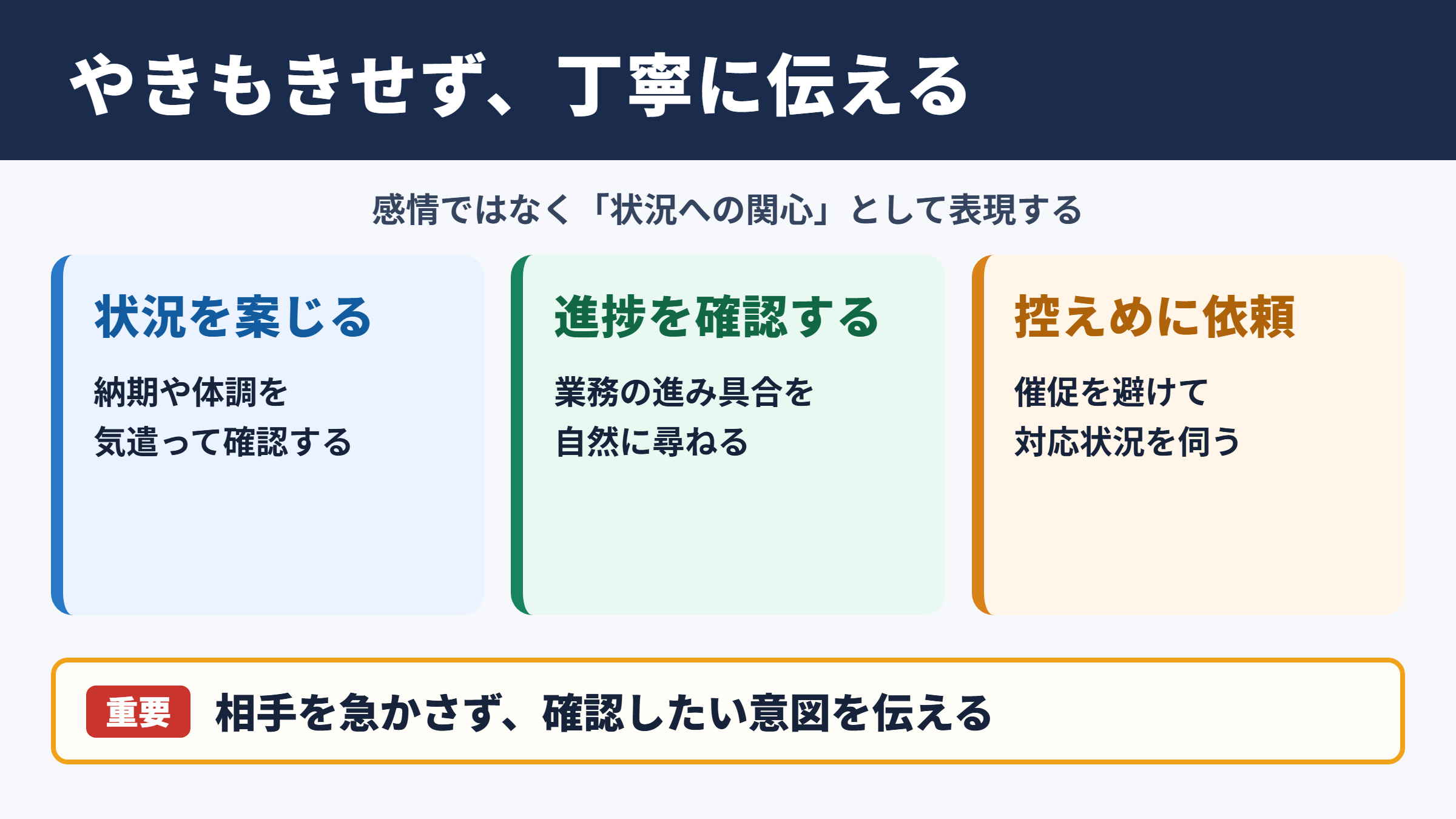 やきもきせず、丁寧に伝える

感情ではなく「状況への関心」として表現する

状況を案じる

納期や体調を
気遣って確認する

進捗を確認する

業務の進み具合を
自然に尋ねる

控えめに依頼

催促を避けて
対応状況を伺う

重要 相手を急かさず、確認したい意図を伝える